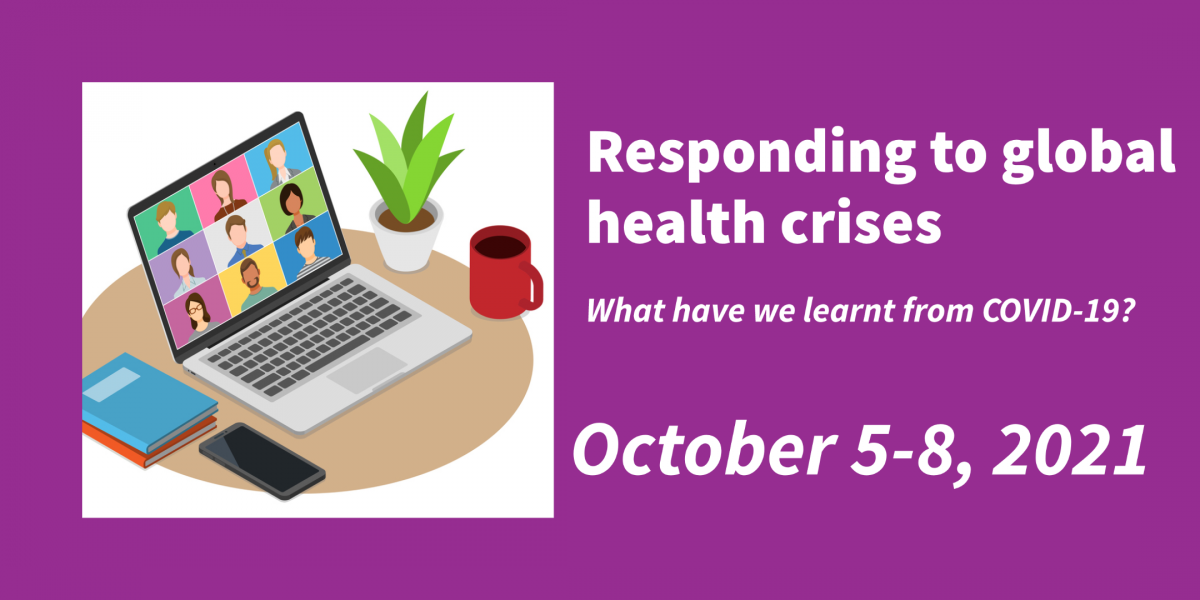 Responding to global health crises

What have we learnt from COVID-19?

October 5-8, 2021